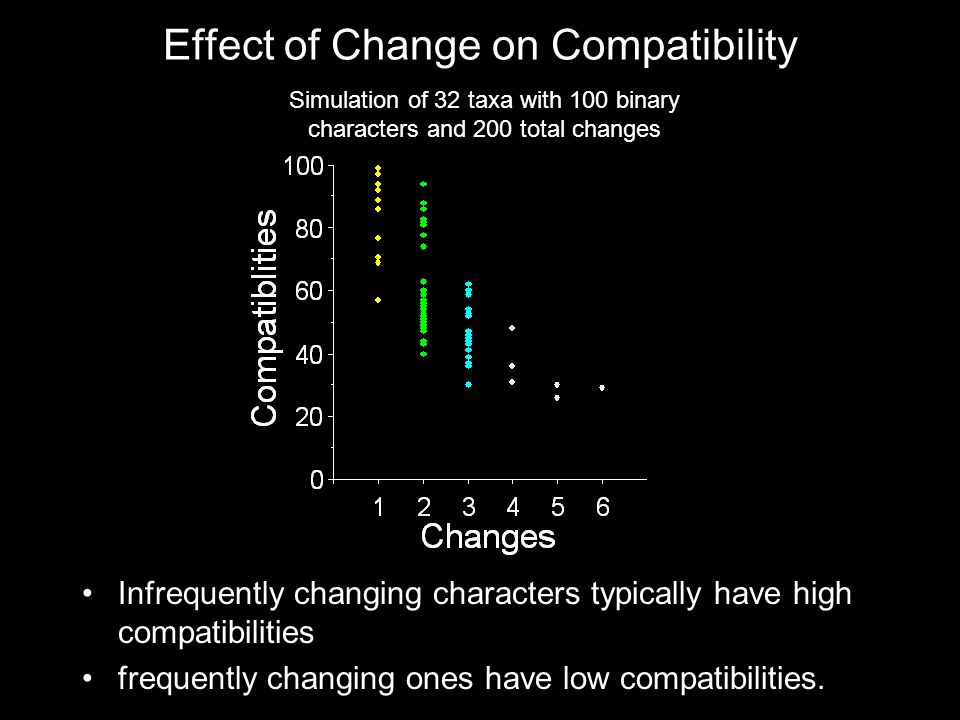 Effect of Change on Compatibility

Simulation of 32 taxa with 100 binary characters and 200 total changes

Compatiblities

100
80
60
40
20
0

1 2 3 4 5 6

Changes

• Infrequently changing characters typically have high compatibilities

• frequently changing ones have low compatibilities.